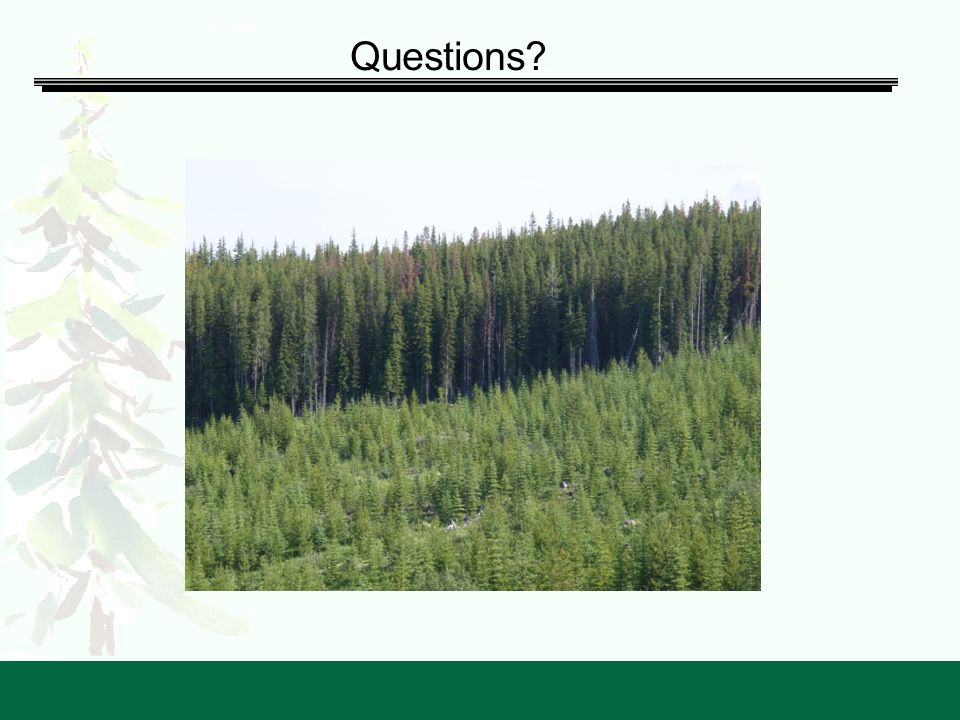 Questions?